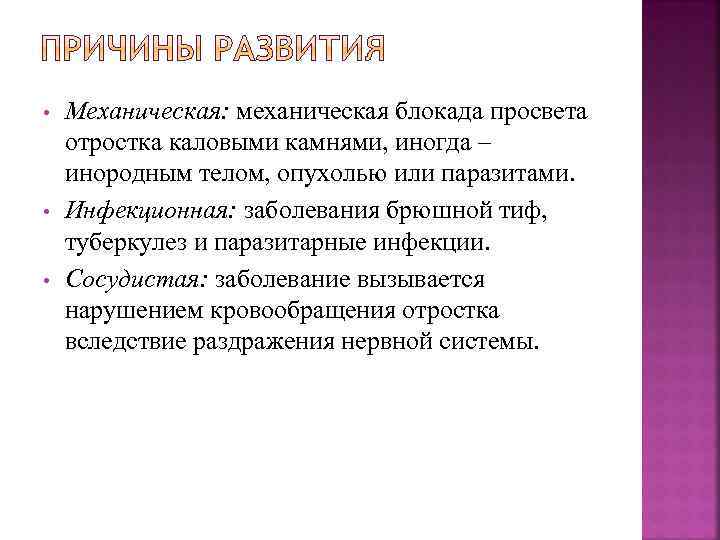 ПРИЧИНЫ РАЗВИТИЯ

• Механическая: механическая блокада просвета отростка каловыми камнями, иногда – инородным телом, опухолью или паразитами.
• Инфекционная: заболевания брюшной тиф, туберкулез и паразитарные инфекции.
• Сосудистая: заболевание вызывается нарушением кровообращения отростка вследствие раздражения нервной системы.